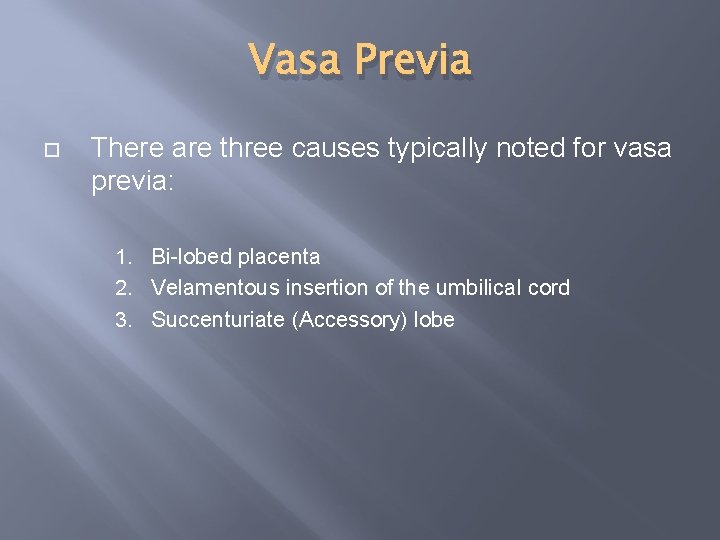 Vasa Previa

There are three causes typically noted for vasa previa:

1. Bi-lobed placenta
2. Velamentous insertion of the umbilical cord
3. Succenturiate (Accessory) lobe